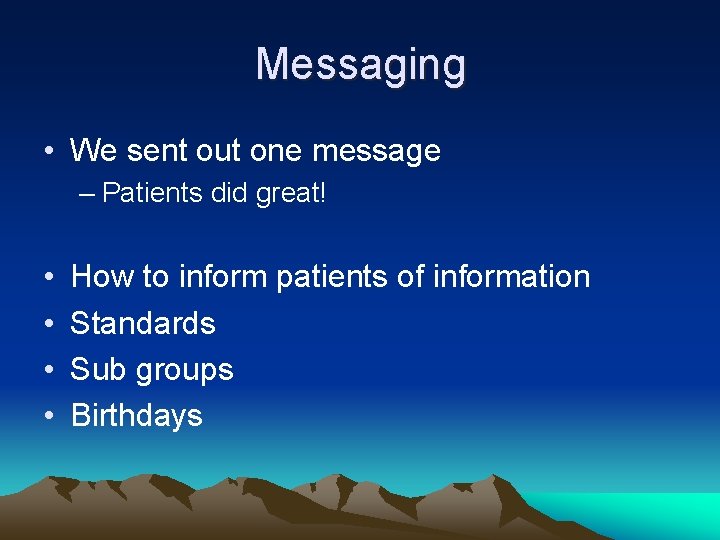 Messaging

• We sent out one message
  – Patients did great!

• How to inform patients of information
• Standards
• Sub groups
• Birthdays